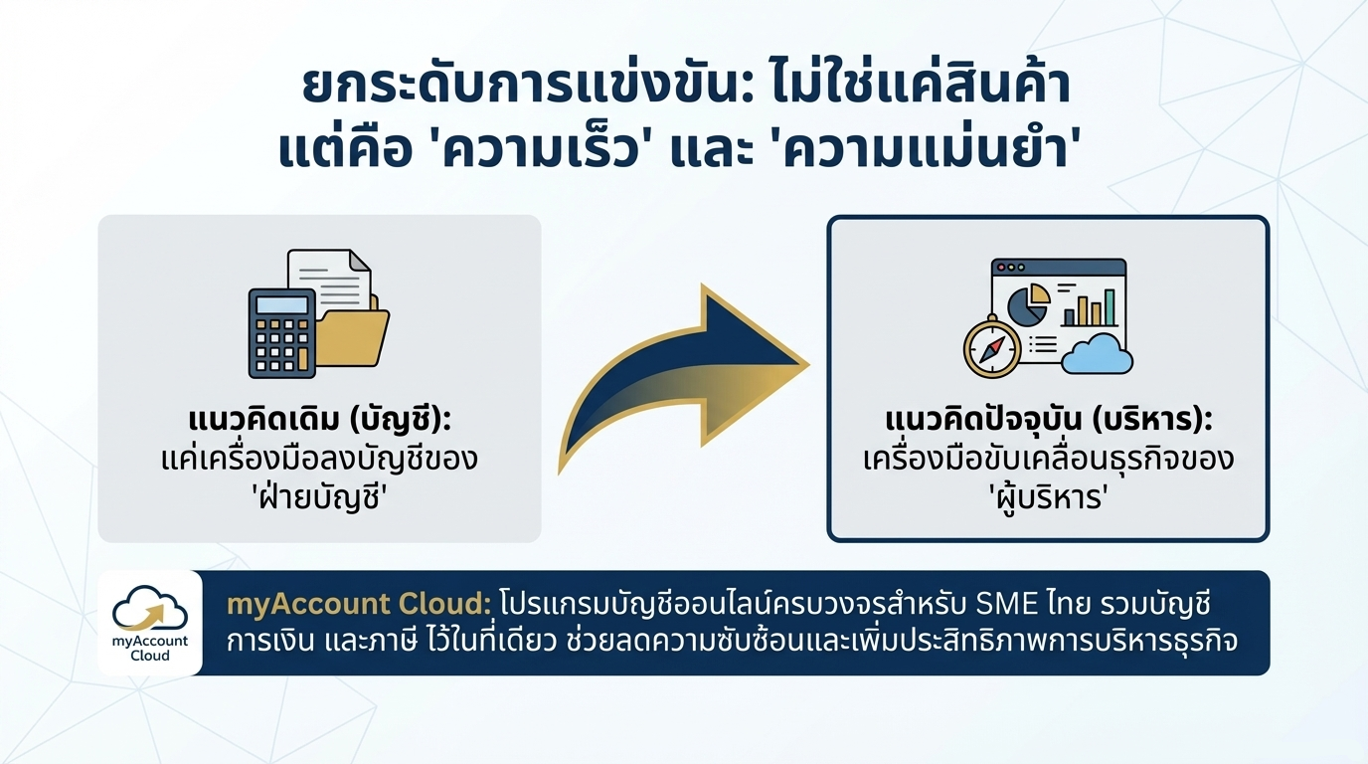 ยกระดับการแข่งขัน: ไม่ใช่แค่สินค้า แต่คือ 'ความเร็ว' และ 'ความแม่นยำ'

แนวคิดเดิม (บัญชี): แค่เครื่องมือลงบัญชีของ 'ฝ่ายบัญชี'

แนวคิดปัจจุบัน (บริหาร): เครื่องมือขับเคลื่อนธุรกิจของ 'ผู้บริหาร'

myAccount Cloud

myAccount Cloud: โปรแกรมบัญชีออนไลน์ครบวงจรสำหรับ SME ไทย รวมบัญชี การเงิน และภาษี ไว้ในที่เดียว ช่วยลดความซับซ้อนและเพิ่มประสิทธิภาพการบริหารธุรกิจ